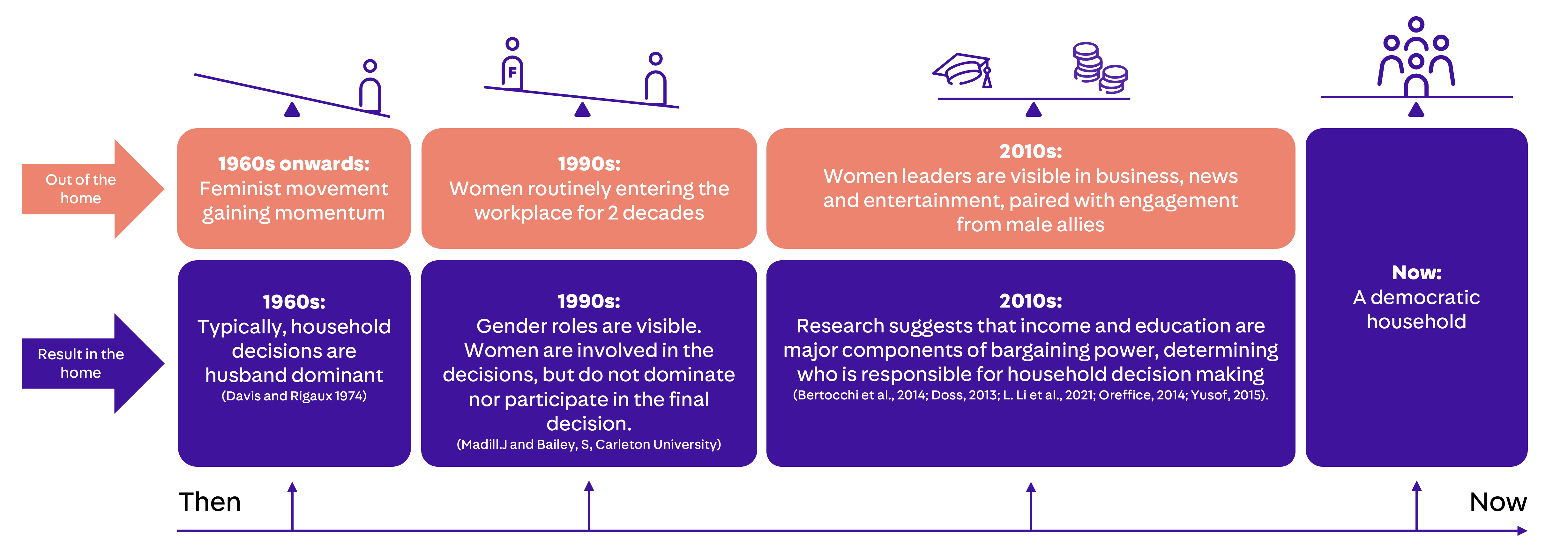 F

Out of the home

1960s onwards:
Feminist movement gaining momentum

1990s:
Women routinely entering the workplace for 2 decades

2010s:
Women leaders are visible in business, news and entertainment, paired with engagement from male allies

Result in the home

1960s:
Typically, household decisions are husband dominant
(Davis and Rigaux 1974)

1990s:
Gender roles are visible. Women are involved in the decisions, but do not dominate nor participate in the final decision.
(Madill.J and Bailey, S, Carleton University)

2010s:
Research suggests that income and education are major components of bargaining power, determining who is responsible for household decision making
(Bertocchi et al., 2014; Doss, 2013; L. Li et al., 2021; Oreffice, 2014; Yusof, 2015).

Now:
A democratic household

Then

Now